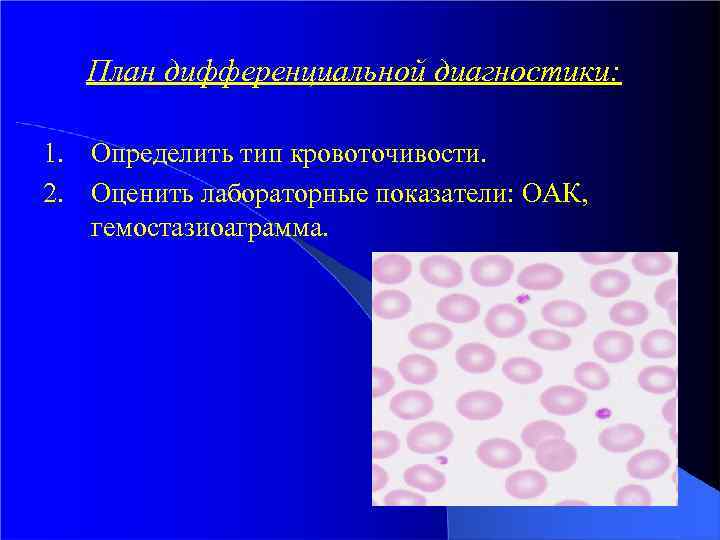 План дифференциальной диагностики:

1. Определить тип кровоточивости.
2. Оценить лабораторные показатели: ОАК, гемостазиоаграмма.